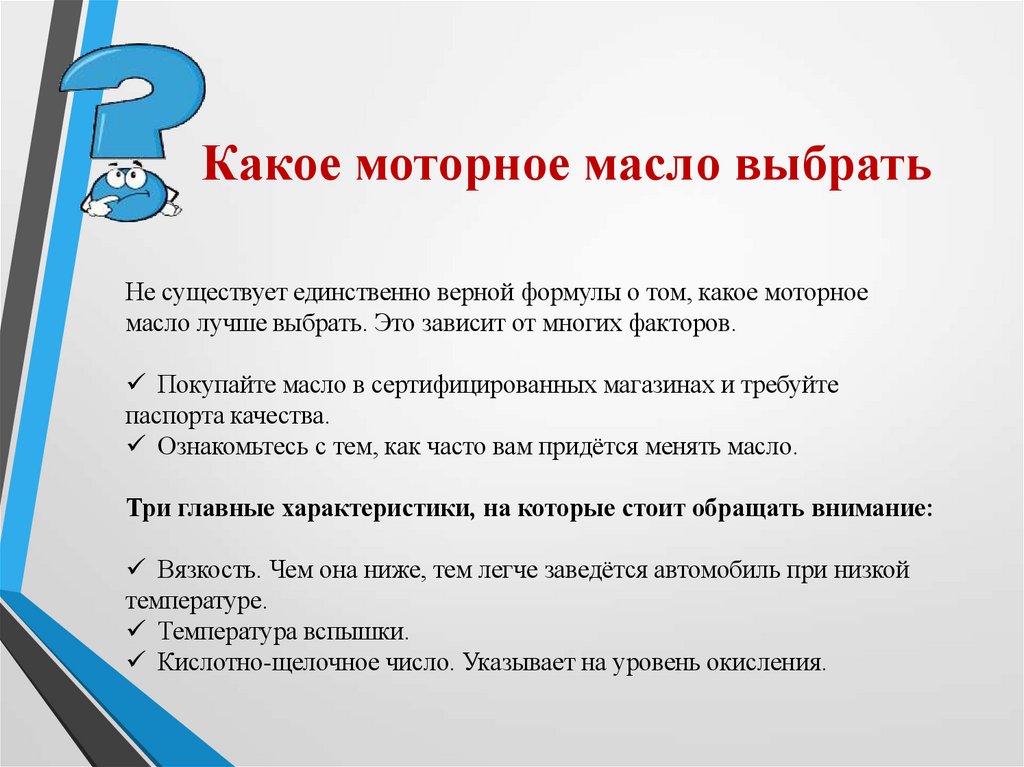 Какое моторное масло выбрать

Не существует единственно верной формулы о том, какое моторное масло лучше выбрать. Это зависит от многих факторов.

✓ Покупайте масло в сертифицированных магазинах и требуйте паспорта качества.
✓ Ознакомьтесь с тем, как часто вам придётся менять масло.

Три главные характеристики, на которые стоит обращать внимание:

✓ Вязкость. Чем она ниже, тем легче заведётся автомобиль при низкой температуре.
✓ Температура вспышки.
✓ Кислотно-щелочное число. Указывает на уровень окисления.